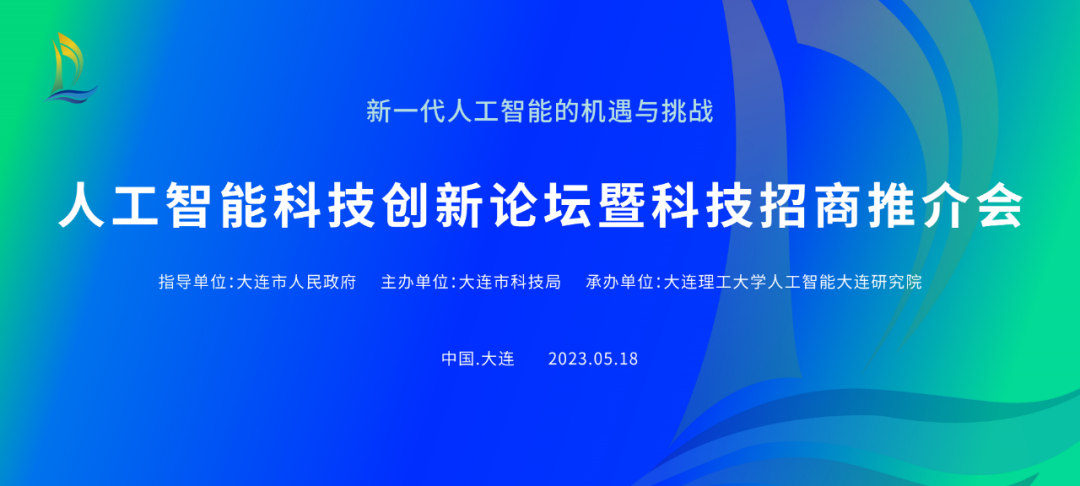 新一代人工智能的机遇与挑战

人工智能科技创新论坛暨科技招商推介会

指导单位:大连市人民政府 主办单位:大连市科技局 承办单位:大连理工大学人工智能大连研究院

中国.大连 2023.05.18